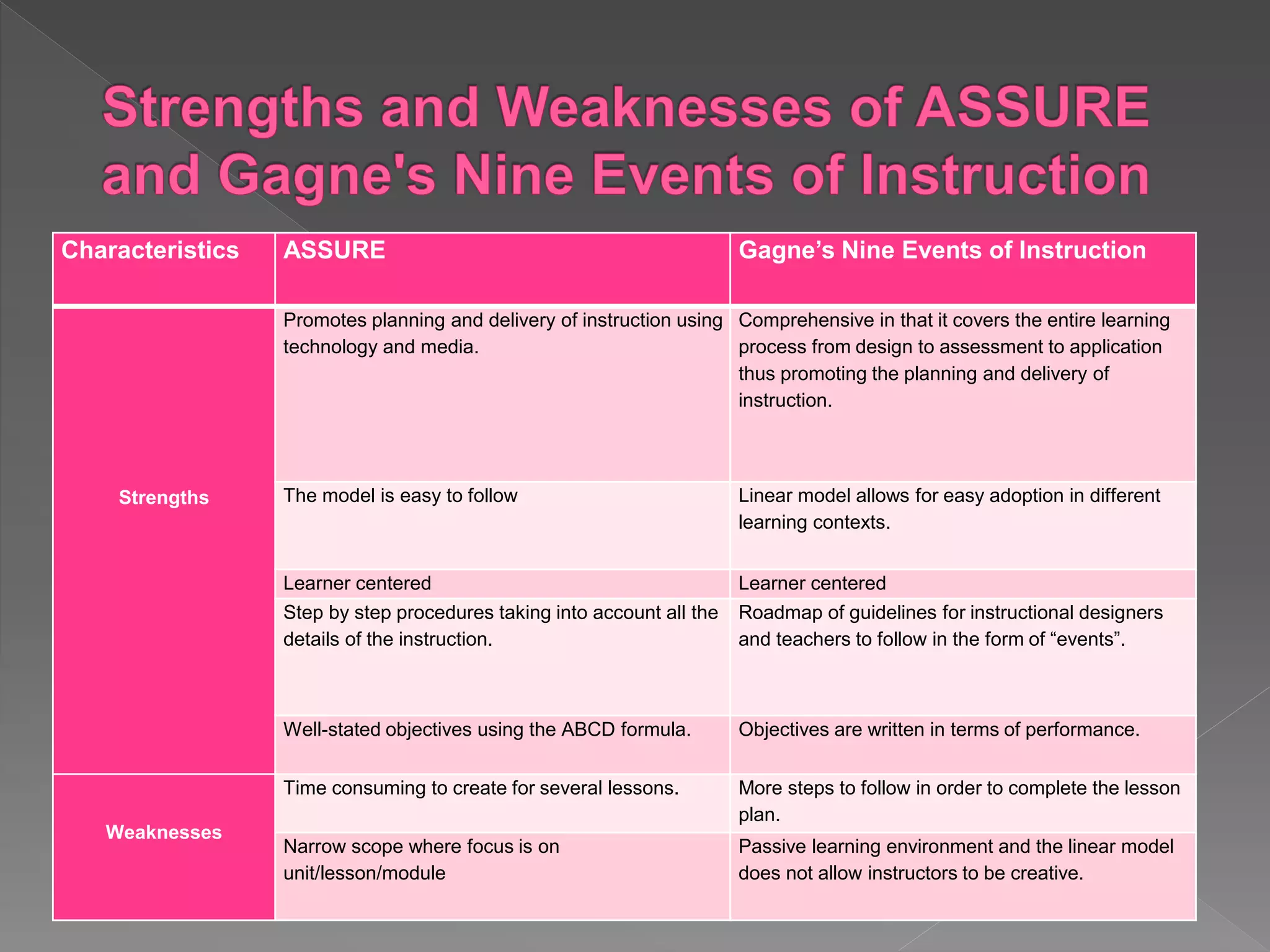 Strengths and Weaknesses of ASSURE and Gagne's Nine Events of Instruction

| Characteristics | ASSURE | Gagne’s Nine Events of Instruction |
|---|---|---|
| Strengths | Promotes planning and delivery of instruction using technology and media. | Comprehensive in that it covers the entire learning process from design to assessment to application thus promoting the planning and delivery of instruction. |
| | The model is easy to follow | Linear model allows for easy adoption in different learning contexts. |
| | Learner centered | Learner centered |
| | Step by step procedures taking into account all the details of the instruction. | Roadmap of guidelines for instructional designers and teachers to follow in the form of “events”. |
| | Well-stated objectives using the ABCD formula. | Objectives are written in terms of performance. |
| Weaknesses | Time consuming to create for several lessons. | More steps to follow in order to complete the lesson plan. |
| | Narrow scope where focus is on unit/lesson/module | Passive learning environment and the linear model does not allow instructors to be creative. |